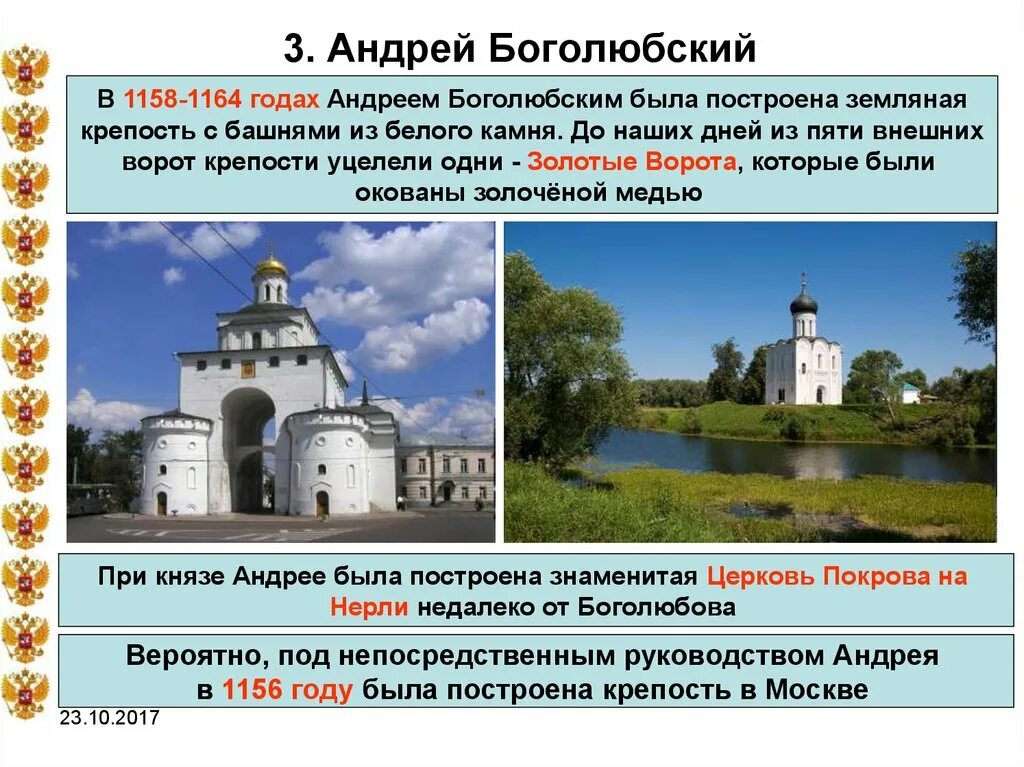 3. Андрей Боголюбский

В 1158-1164 годах Андреем Боголюбским была построена земляная крепость с башнями из белого камня. До наших дней из пяти внешних ворот крепости уцелели одни - Золотые Ворота, которые были окованы золочёной медью

При князе Андрее была построена знаменитая Церковь Покрова на Нерли недалеко от Боголюбова

Вероятно, под непосредственным руководством Андрея в 1156 году была построена крепость в Москве

23.10.2017